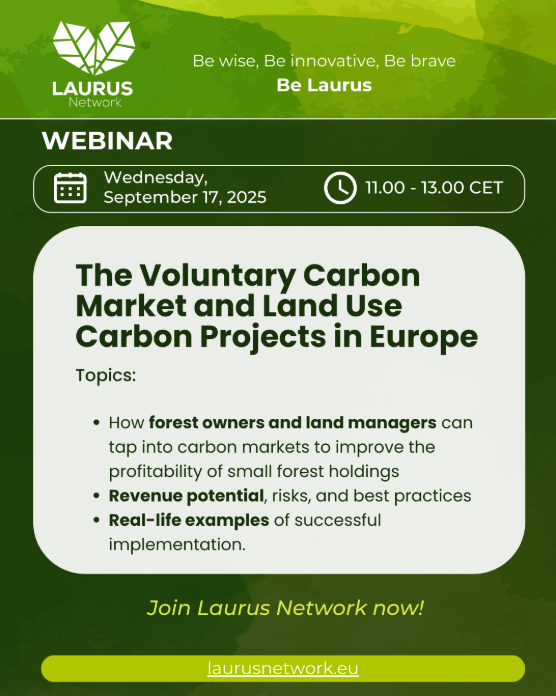 LAURUS
Network

Be wise, Be innovative, Be brave
Be Laurus

WEBINAR

Wednesday, September 17, 2025

11.00 - 13.00 CET

The Voluntary Carbon Market and Land Use Carbon Projects in Europe

Topics:

• How forest owners and land managers can tap into carbon markets to improve the profitability of small forest holdings
• Revenue potential, risks, and best practices
• Real-life examples of successful implementation.

Join Laurus Network now!

laurusnetwork.eu